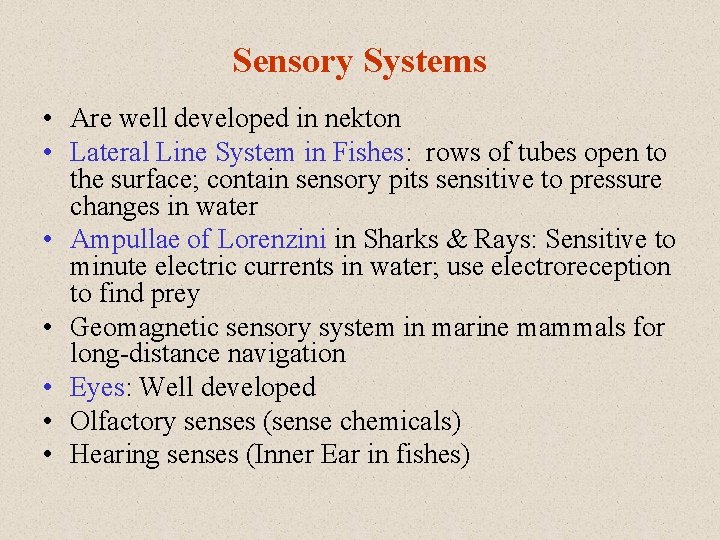 Sensory Systems

• Are well developed in nekton
• Lateral Line System in Fishes: rows of tubes open to the surface; contain sensory pits sensitive to pressure changes in water
• Ampullae of Lorenzini in Sharks & Rays: Sensitive to minute electric currents in water; use electroreception to find prey
• Geomagnetic sensory system in marine mammals for long-distance navigation
• Eyes: Well developed
• Olfactory senses (sense chemicals)
• Hearing senses (Inner Ear in fishes)